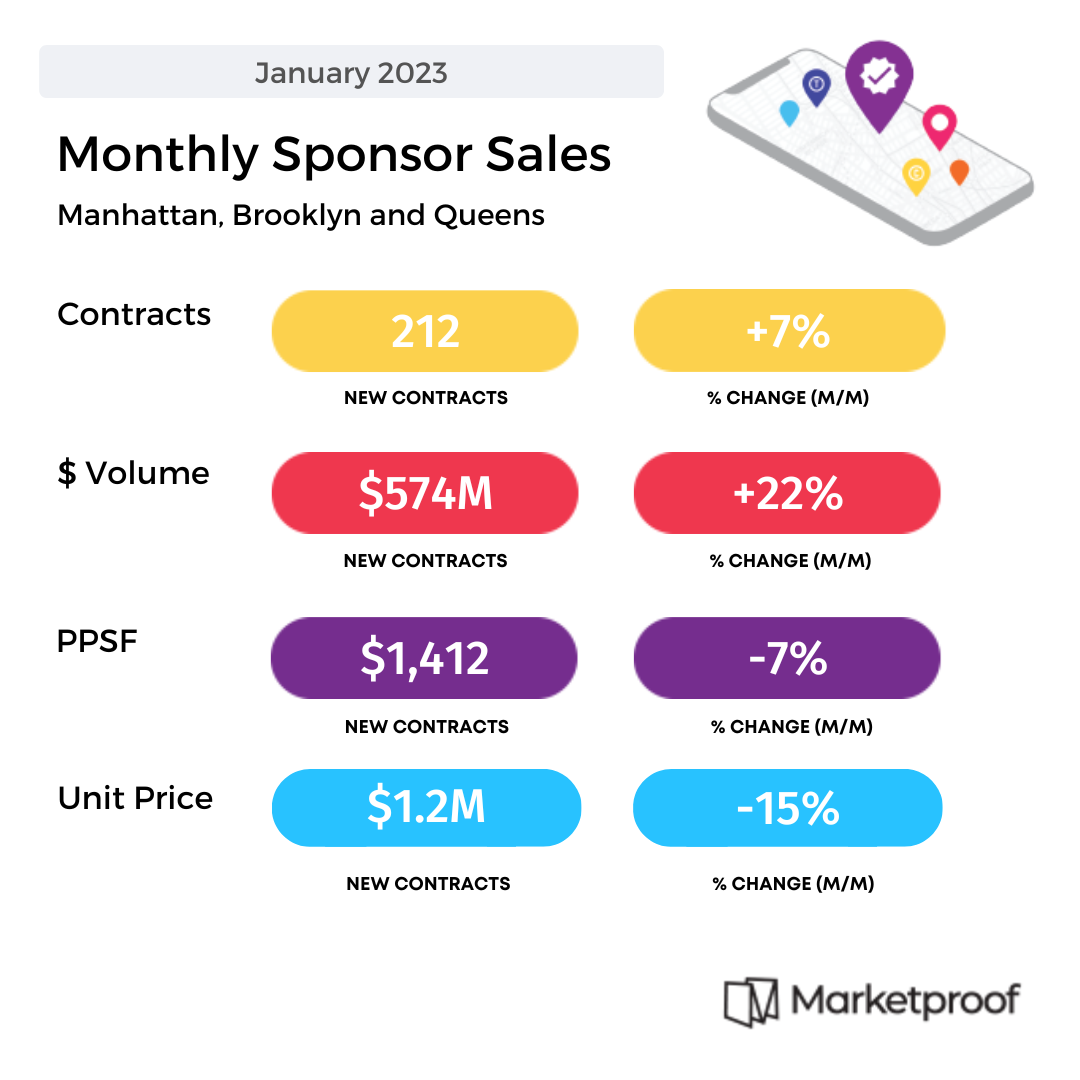 January 2023

Monthly Sponsor Sales

Manhattan, Brooklyn and Queens

Contracts

212
NEW CONTRACTS

+7%
% CHANGE (M/M)

\$ Volume

\$574M
NEW CONTRACTS

+22%
% CHANGE (M/M)

PPSF

\$1,412
NEW CONTRACTS

-7%
% CHANGE (M/M)

Unit Price

\$1.2M
NEW CONTRACTS

-15%
% CHANGE (M/M)

Marketproof